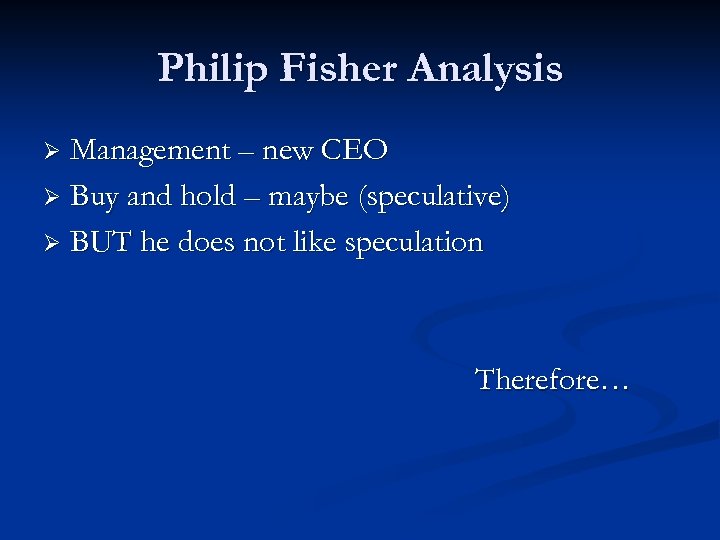 Philip Fisher Analysis

➢ Management – new CEO
➢ Buy and hold – maybe (speculative)
➢ BUT he does not like speculation

Therefore…